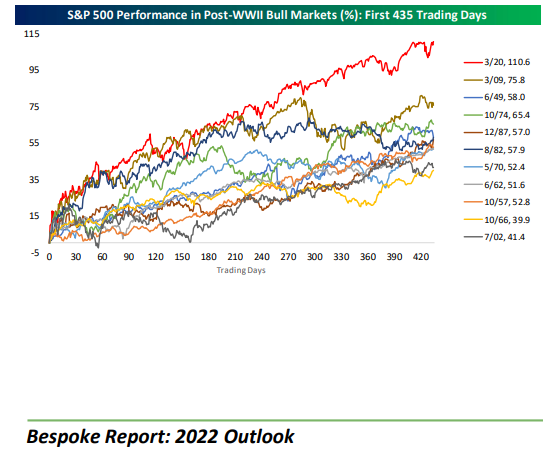 S&P 500 Performance in Post-WWII Bull Markets (%): First 435 Trading Days

115
95
75
55
35
15
-5

0 30 60 90 120 150 180 210 240 270 300 330 360 390 420
Trading Days

3/20, 110.6
3/09, 75.8
6/49, 58.0
10/74, 65.4
12/87, 57.0
8/82, 57.9
5/70, 52.4
6/62, 51.6
10/57, 52.8
10/66, 39.9
7/02, 41.4

Bespoke Report: 2022 Outlook